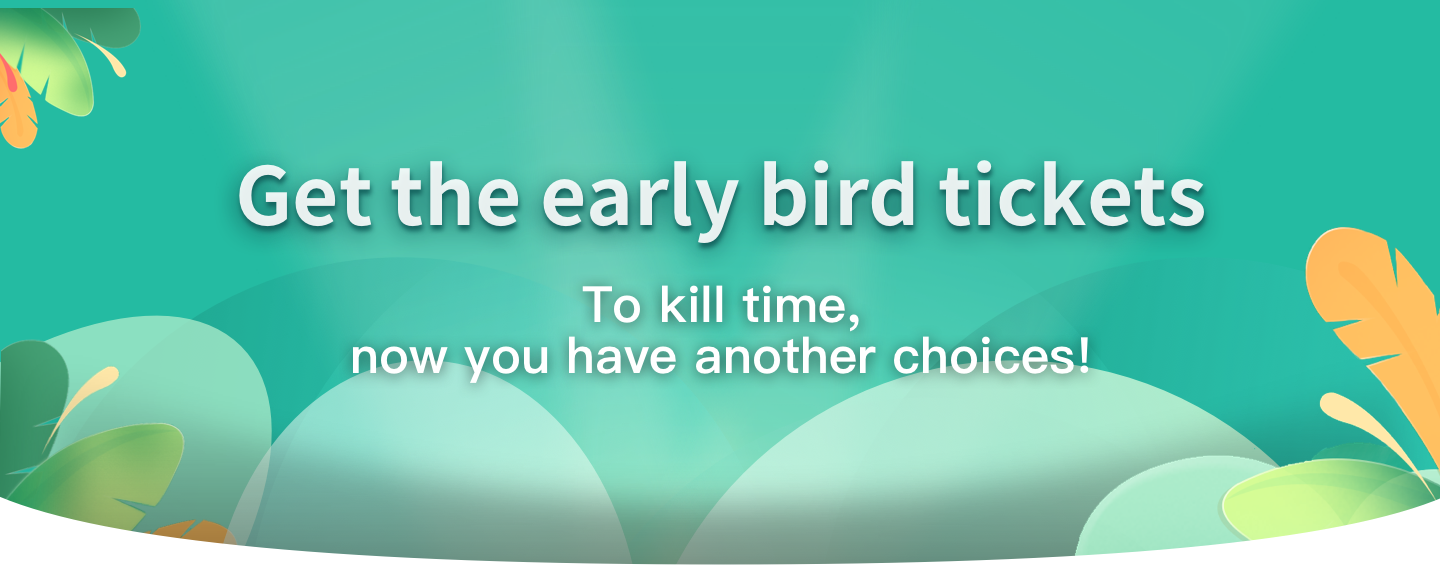 Get the early bird tickets

To kill time,
now you have another choices!